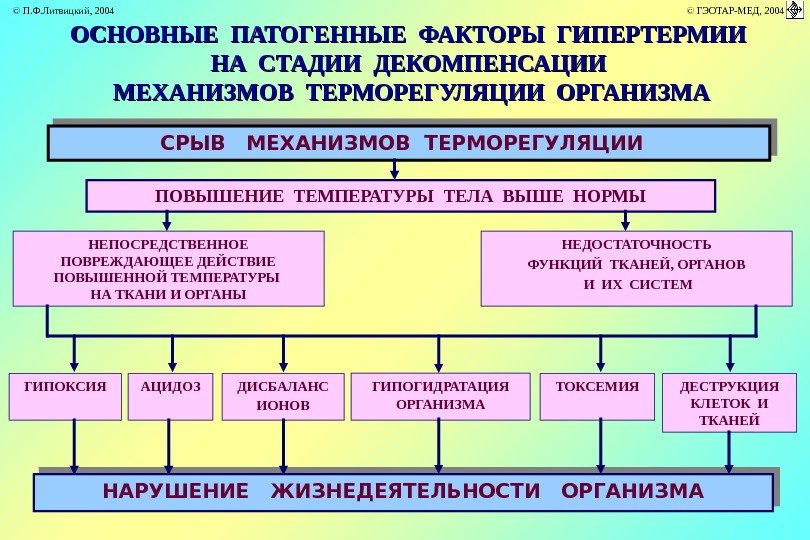 © П.Ф.Литвицкий, 2004

© ГЭОТАР-МЕД, 2004

ОСНОВНЫЕ ПАТОГЕННЫЕ ФАКТОРЫ ГИПЕРТЕРМИИ НА СТАДИИ ДЕКОМПЕНСАЦИИ МЕХАНИЗМОВ ТЕРМОРЕГУЛЯЦИИ ОРГАНИЗМА

СРЫВ МЕХАНИЗМОВ ТЕРМОРЕГУЛЯЦИИ

ПОВЫШЕНИЕ ТЕМПЕРАТУРЫ ТЕЛА ВЫШЕ НОРМЫ

НЕПОСРЕДСТВЕННОЕ ПОВРЕЖДАЮЩЕЕ ДЕЙСТВИЕ ПОВЫШЕННОЙ ТЕМПЕРАТУРЫ НА ТКАНИ И ОРГАНЫ

НЕДОСТАТОЧНОСТЬ ФУНКЦИЙ ТКАНЕЙ, ОРГАНОВ И ИХ СИСТЕМ

ГИПОКСИЯ

АЦИДОЗ

ДИСБАЛАНС ИОНОВ

ГИПОГИДРАТАЦИЯ ОРГАНИЗМА

ТОКСЕМИЯ

ДЕСТРУКЦИЯ КЛЕТОК И ТКАНЕЙ

НАРУШЕНИЕ ЖИЗНЕДЕЯТЕЛЬНОСТИ ОРГАНИЗМА